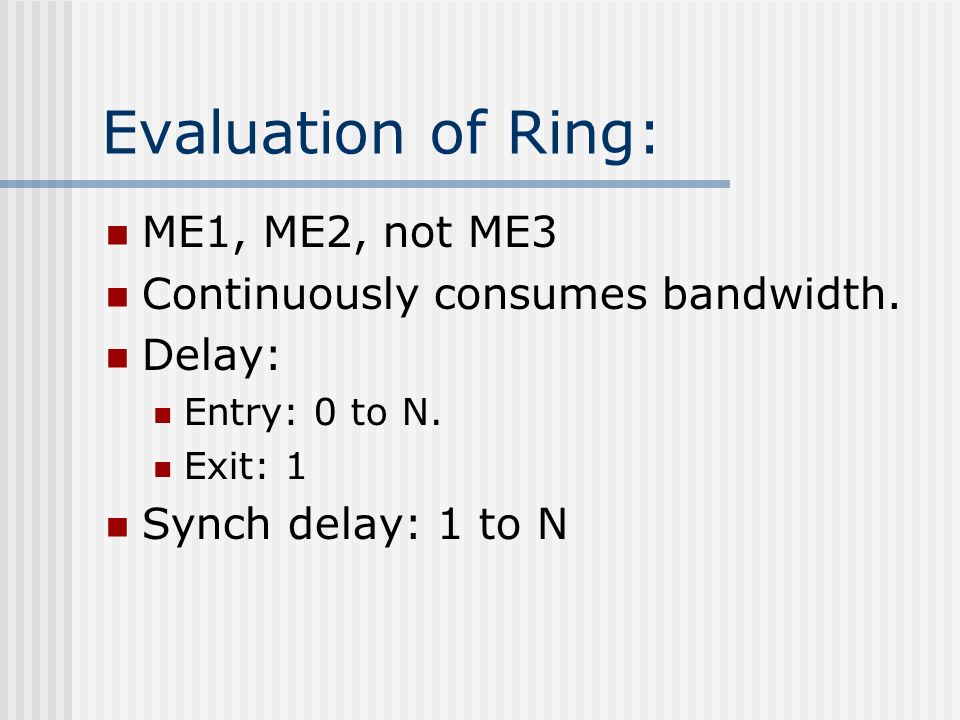 Evaluation of Ring:

- ME1, ME2, not ME3
- Continuously consumes bandwidth.
- Delay:
  - Entry: 0 to N.
  - Exit: 1
- Synch delay: 1 to N